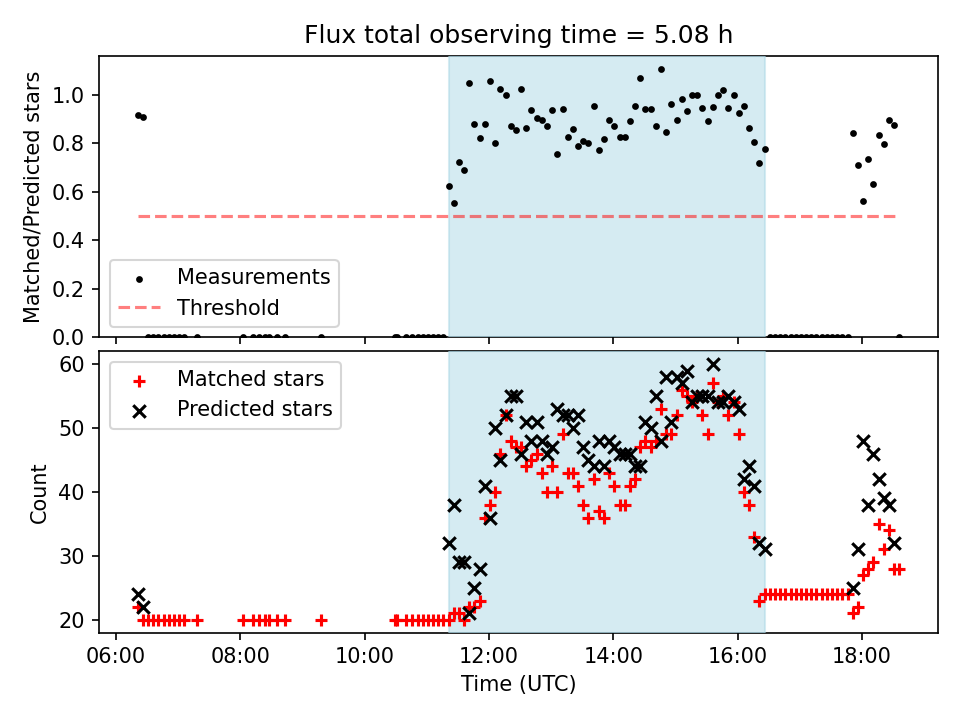 Flux total observing time = 5.08 h

Matched/Predicted stars

1.0
0.8
0.6
0.4
0.2
0.0

Measurements
Threshold

Count

60
50
40
30
20

Matched stars
Predicted stars

06:00
08:00
10:00
12:00
14:00
16:00
18:00

Time (UTC)